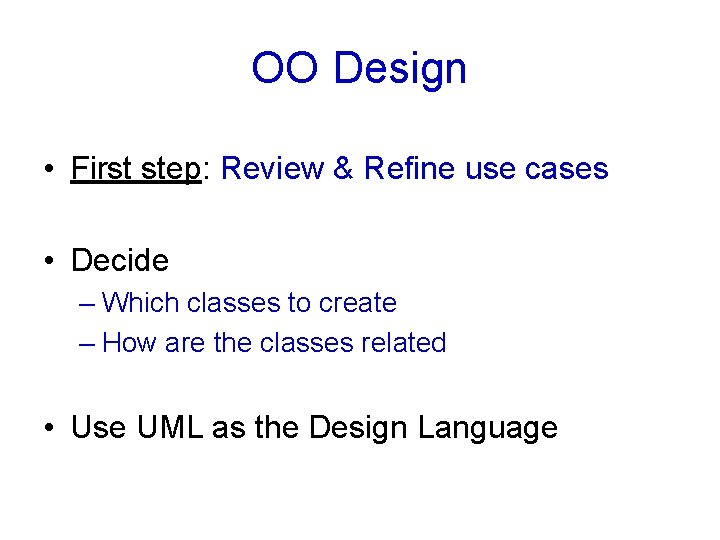 OO Design

• First step: Review & Refine use cases

• Decide
– Which classes to create
– How are the classes related

• Use UML as the Design Language